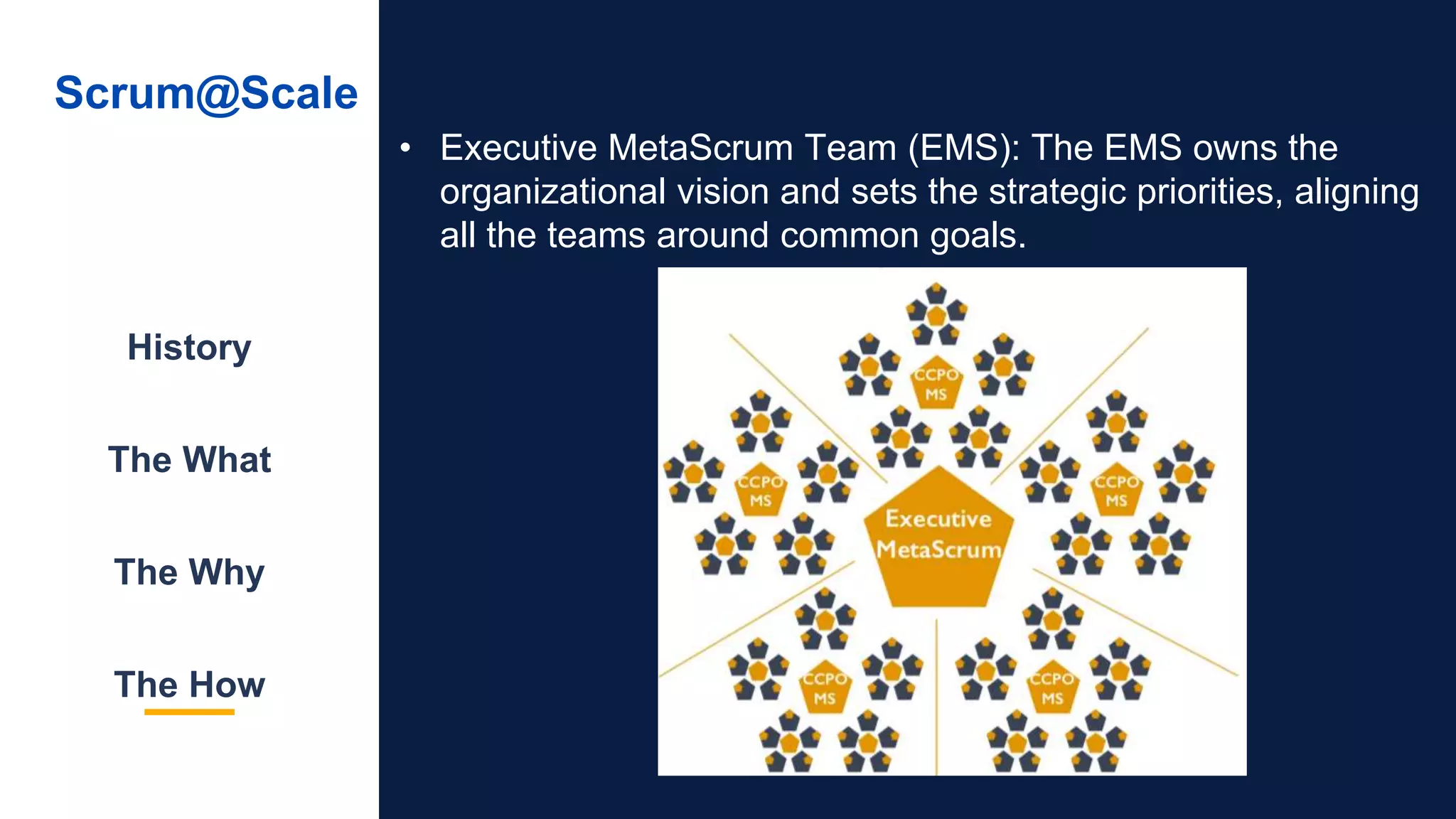 Scrum@Scale

History

The What

The Why

The How

• Executive MetaScrum Team (EMS): The EMS owns the organizational vision and sets the strategic priorities, aligning all the teams around common goals.

CCPO MS

CCPO MS

CCPO MS

Executive MetaScrum

CCPO MS

CCPO MS